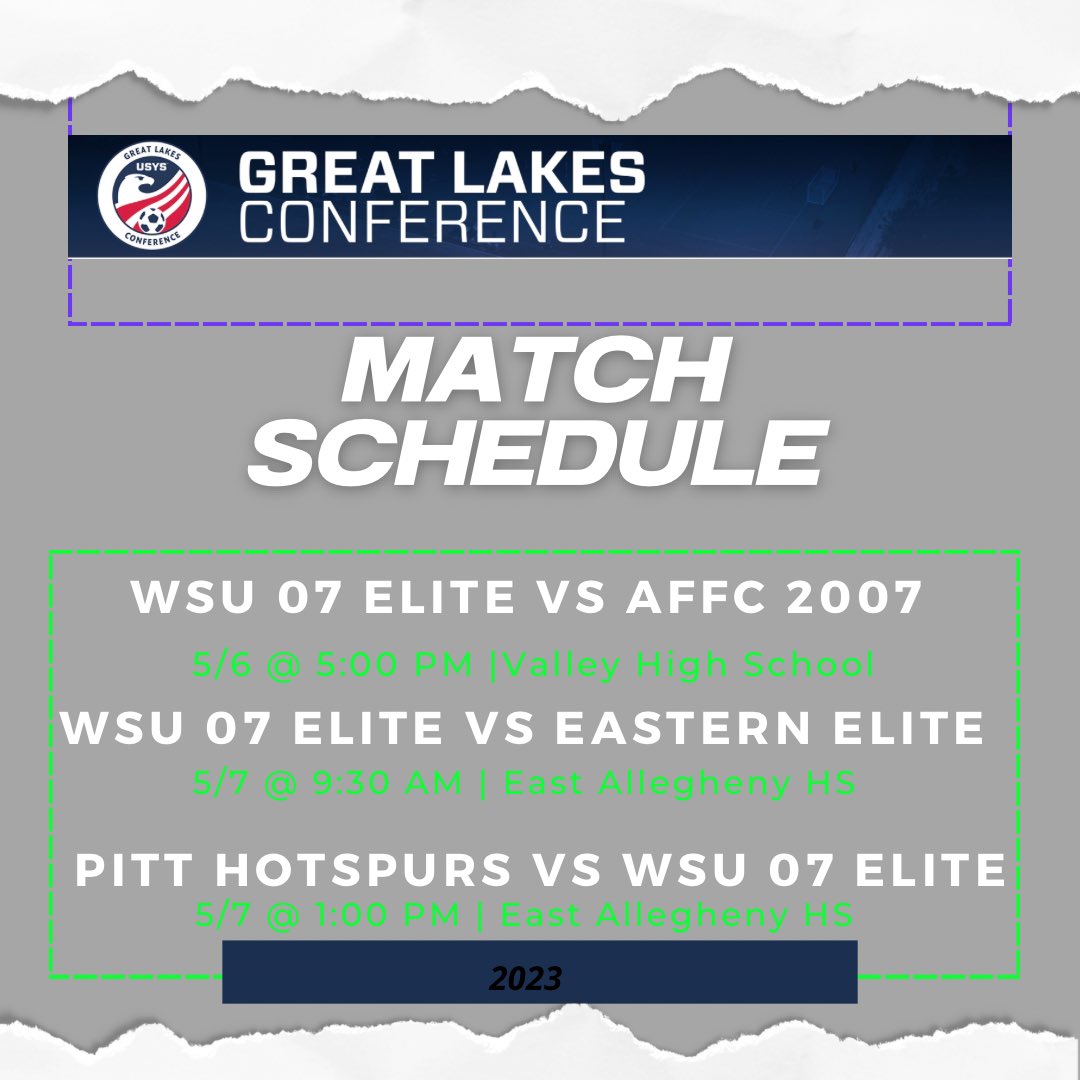 GREAT LAKES USYS CONFERENCE

GREAT LAKES CONFERENCE

MATCH SCHEDULE

WSU 07 ELITE VS AFFC 2007

5/6 @ 5:00 PM |Valley High School

WSU 07 ELITE VS EASTERN ELITE

5/7 @ 9:30 AM | East Allegheny HS

PITT HOTSPURS VS WSU 07 ELITE

5/7 @ 1:00 PM | East Allegheny HS

2023